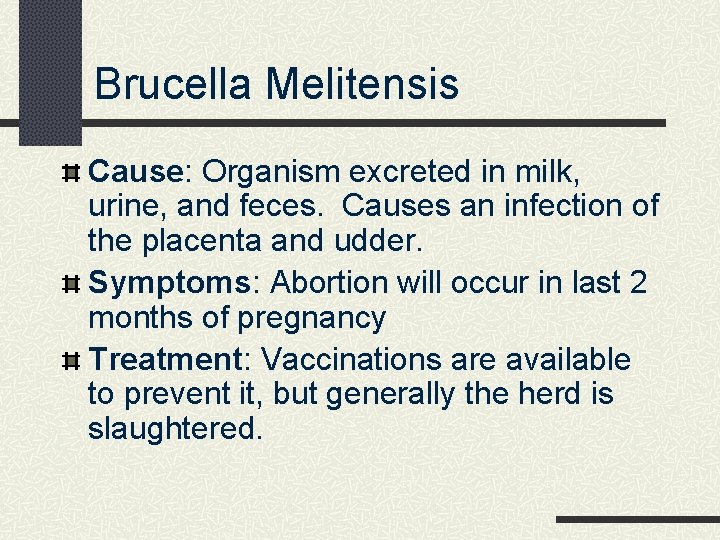 Brucella Melitensis

Cause: Organism excreted in milk, urine, and feces. Causes an infection of the placenta and udder.

Symptoms: Abortion will occur in last 2 months of pregnancy

Treatment: Vaccinations are available to prevent it, but generally the herd is slaughtered.